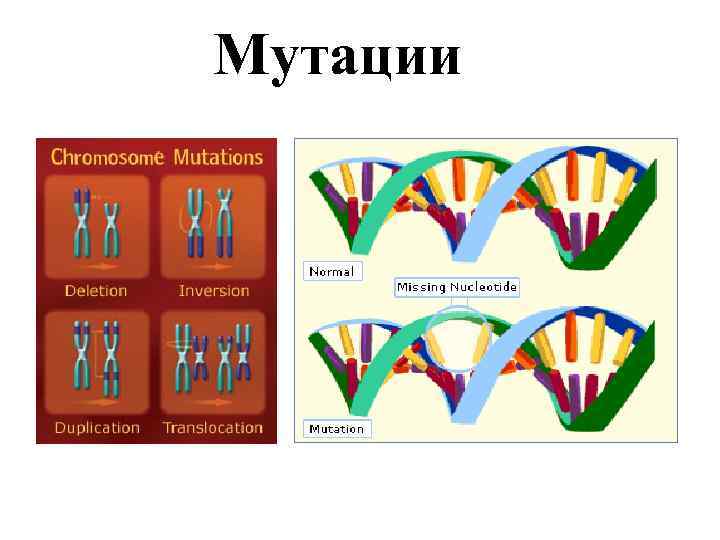 Мутации

Chromosome Mutations

Deletion

Inversion

Duplication

Translocation

Normal

Missing Nucleotide

Mutation